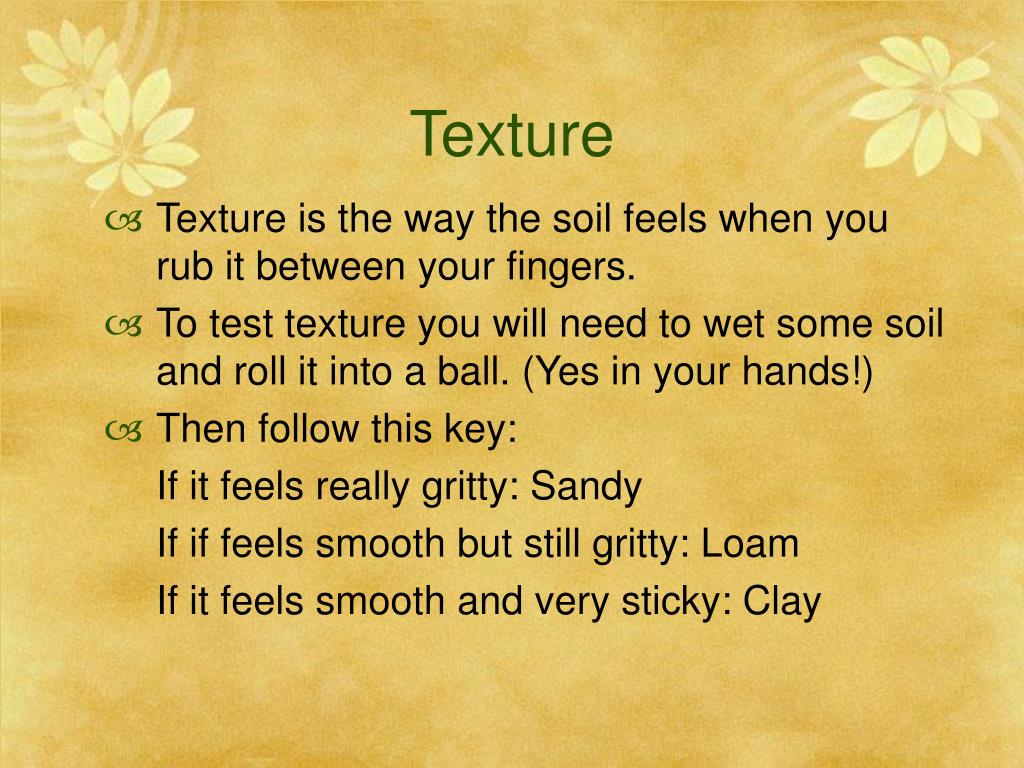 Texture

Texture is the way the soil feels when you rub it between your fingers.

To test texture you will need to wet some soil and roll it into a ball. (Yes in your hands!)

Then follow this key:

If it feels really gritty: Sandy

If if feels smooth but still gritty: Loam

If it feels smooth and very sticky: Clay